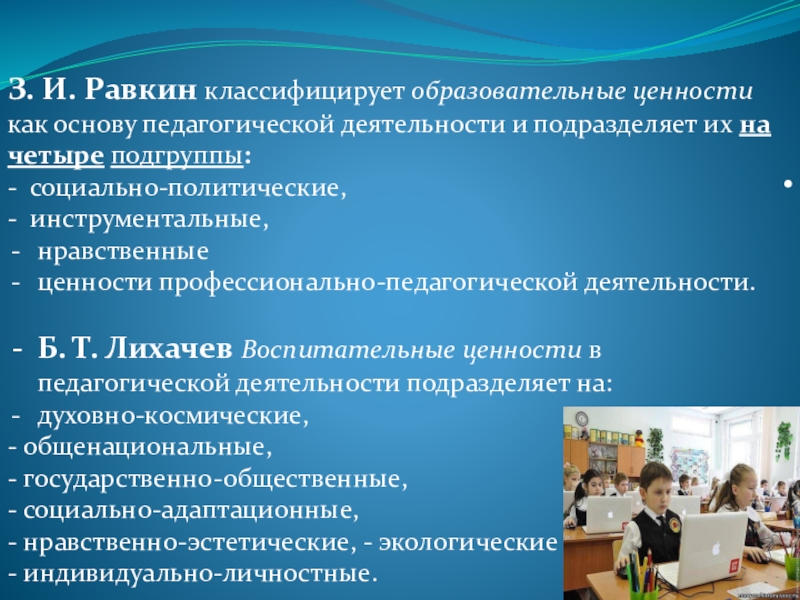 З. И. Равкин классифицирует образовательные ценности как основу педагогической деятельности и подразделяет их на четыре подгруппы:
- социально-политические,
- инструментальные,
- нравственные
- ценности профессионально-педагогической деятельности.

- Б. Т. Лихачев Воспитательные ценности в педагогической деятельности подразделяет на:
- духовно-космические,
- общенациональные,
- государственно-общественные,
- социально-адаптационные,
- нравственно-эстетические, - экологические
- индивидуально-личностные.